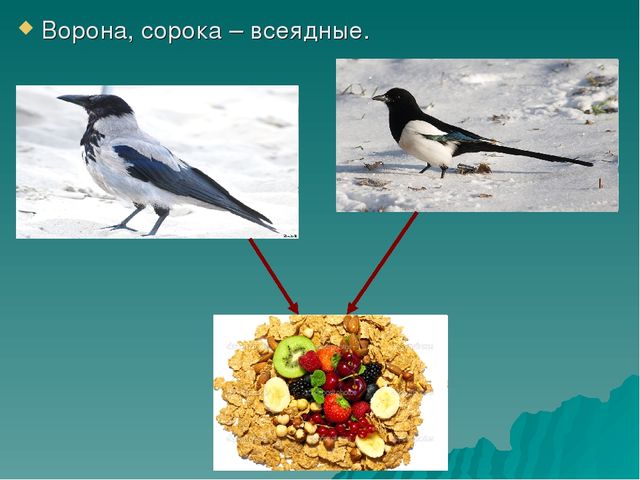 Ворона, сорока – всеядные.